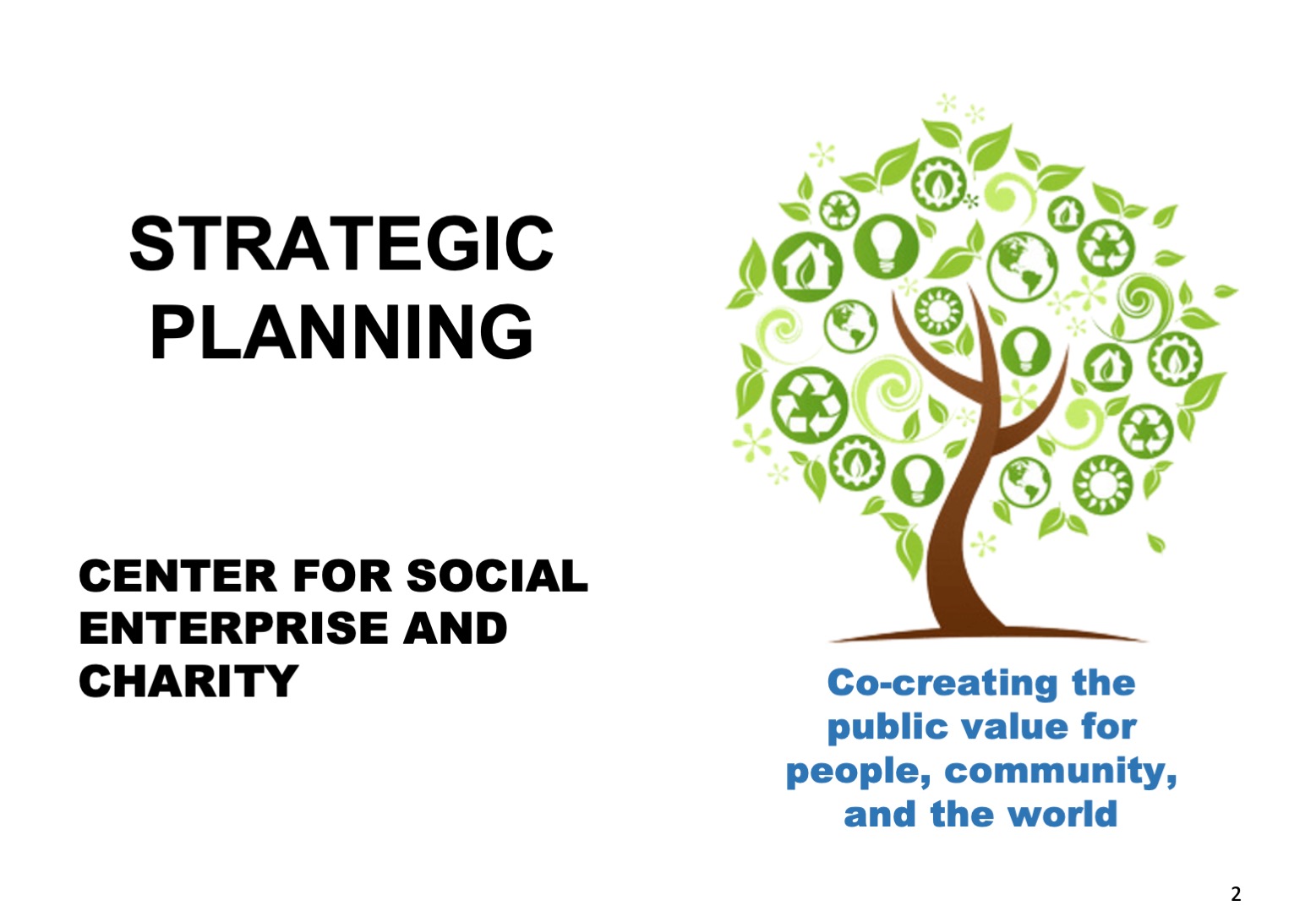 STRATEGIC PLANNING

CENTER FOR SOCIAL ENTERPRISE AND CHARITY

Co-creating the public value for people, community, and the world

2